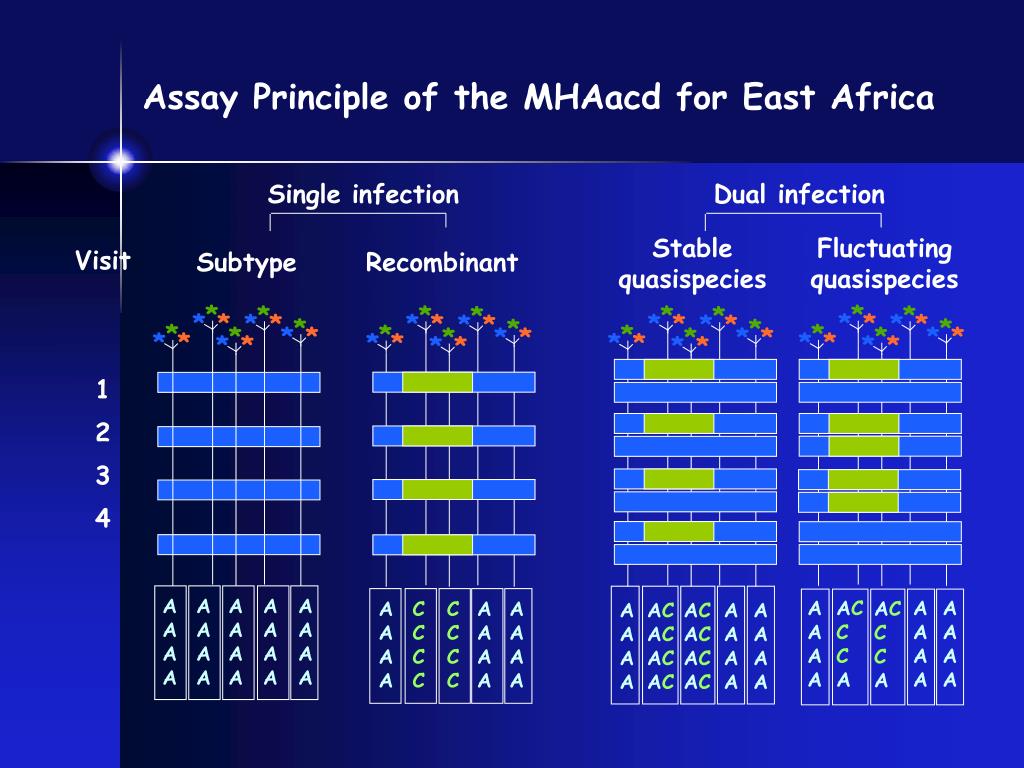 Assay Principle of the MHAacd for East Africa

Single infection

Dual infection

Visit

Subtype

Recombinant

Stable quasispecies

Fluctuating quasispecies

1
2
3
4

| A | A | A | A | A |
|---|---|---|---|---|
| A | A | A | A | A |
| A | A | A | A | A |
| A | A | A | A | A |

| A | C | C | A | A |
|---|---|---|---|---|
| A | C | C | A | A |
| A | C | C | A | A |
| A | C | C | A | A |

| A | AC | AC | A | A |
|---|---|---|---|---|
| A | AC | AC | A | A |
| A | AC | AC | A | A |
| A | AC | AC | A | A |

| A | AC | AC | A | A |
|---|---|---|---|---|
| A | C | C | A | A |
| A | C | C | A | A |
| A | A | A | A | A |